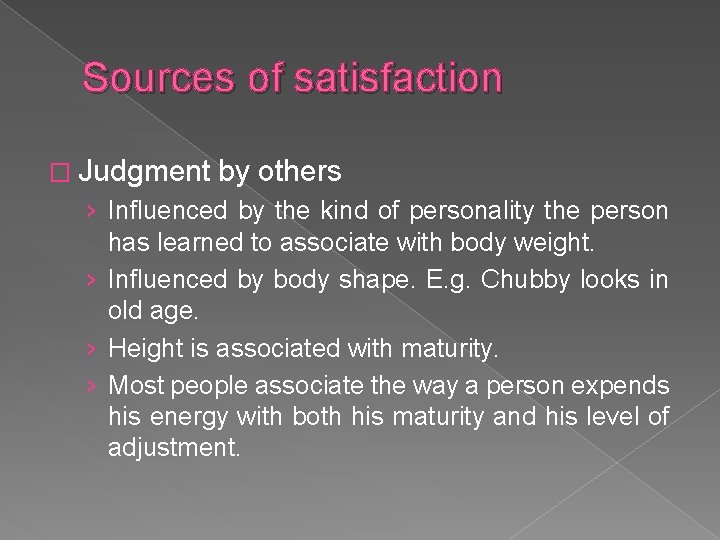 Sources of satisfaction

□ Judgment by others

› Influenced by the kind of personality the person has learned to associate with body weight.

› Influenced by body shape. E.g. Chubby looks in old age.

› Height is associated with maturity.

› Most people associate the way a person expends his energy with both his maturity and his level of adjustment.